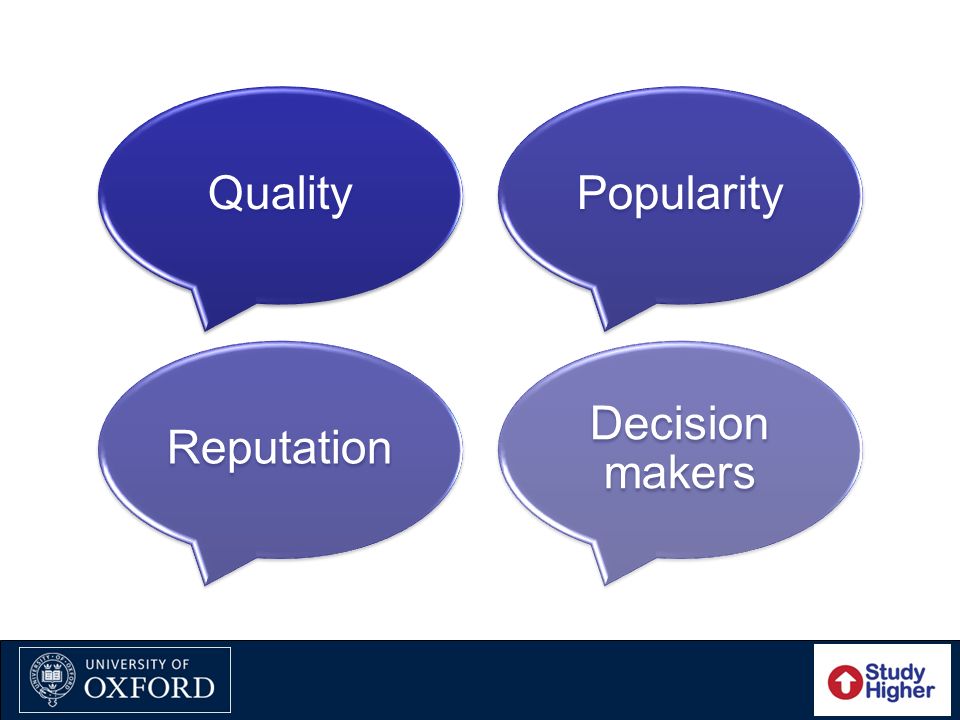 Quality

Popularity

Reputation

Decision makers

UNIVERSITY OF
OXFORD

Study Higher